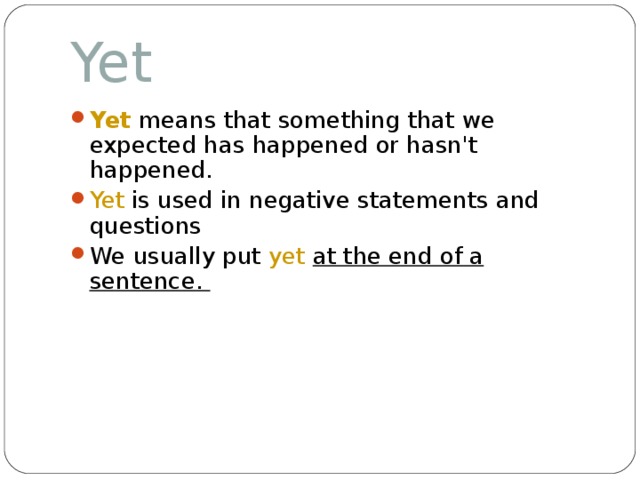 Yet

• Yet means that something that we expected has happened or hasn't happened.

• Yet is used in negative statements and questions

• We usually put yet at the end of a sentence.